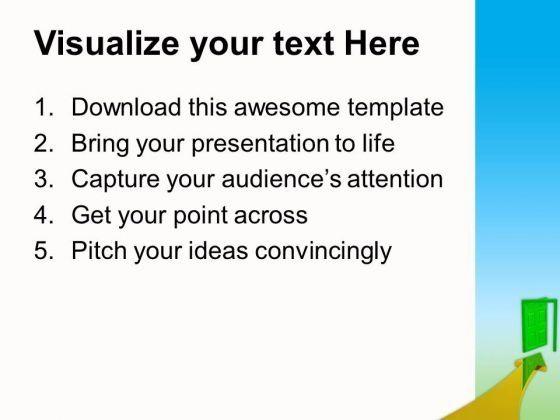 Visualize your text Here

1. Download this awesome template
2. Bring your presentation to life
3. Capture your audience's attention
4. Get your point across
5. Pitch your ideas convincingly